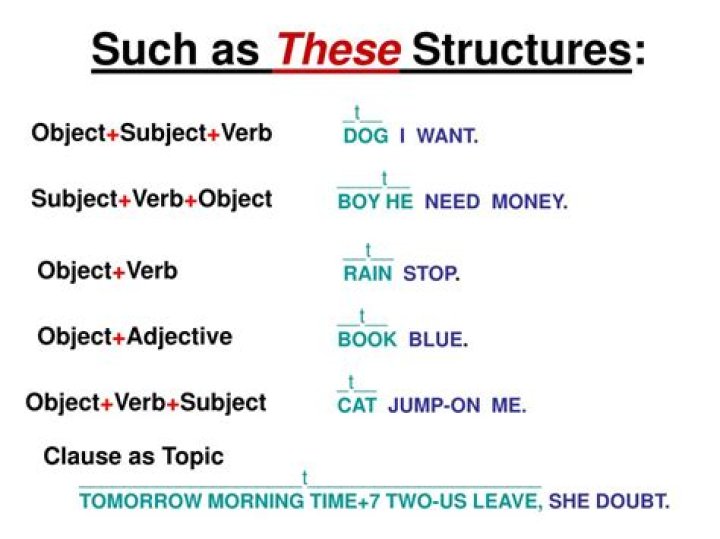 Such as These Structures:

Object+Subject+Verb

t
DOG I WANT.

Subject+Verb+Object

t
BOY HE NEED MONEY.

Object+Verb

t
RAIN STOP.

Object+Adjective

t
BOOK BLUE.

Object+Verb+Subject

t
CAT JUMP-ON ME.

Clause as Topic

t
TOMORROW MORNING TIME+7 TWO-US LEAVE, SHE DOUBT.